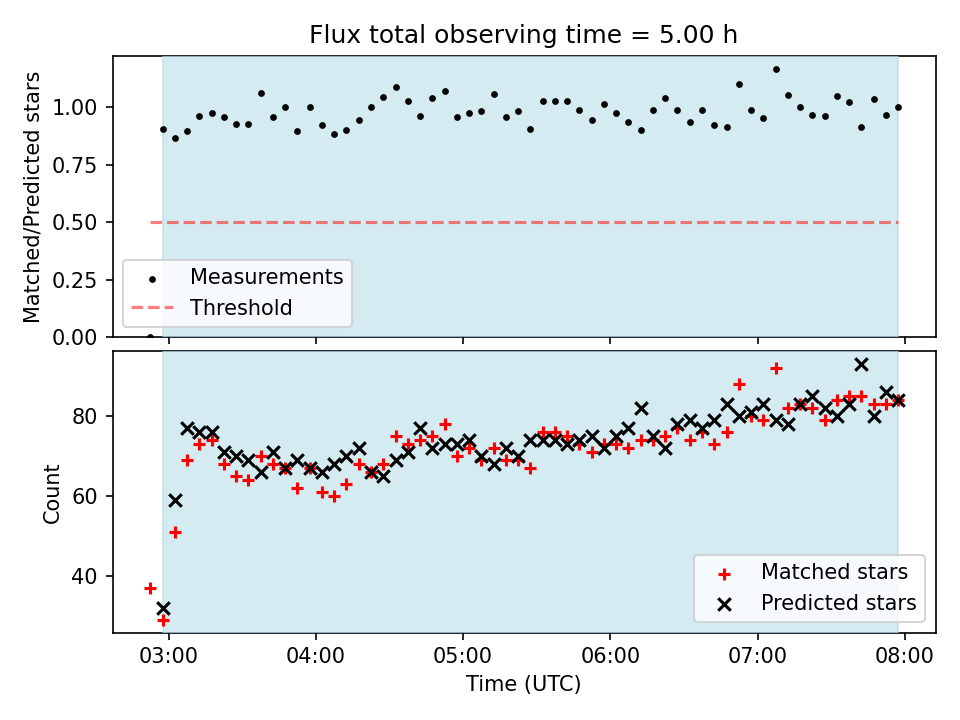 Flux total observing time = 5.00 h

Matched/Predicted stars

1.00
0.75
0.50
0.25
0.00

Measurements
Threshold

Count

80
60
40

Matched stars
Predicted stars

03:00
04:00
05:00
06:00
07:00
08:00

Time (UTC)